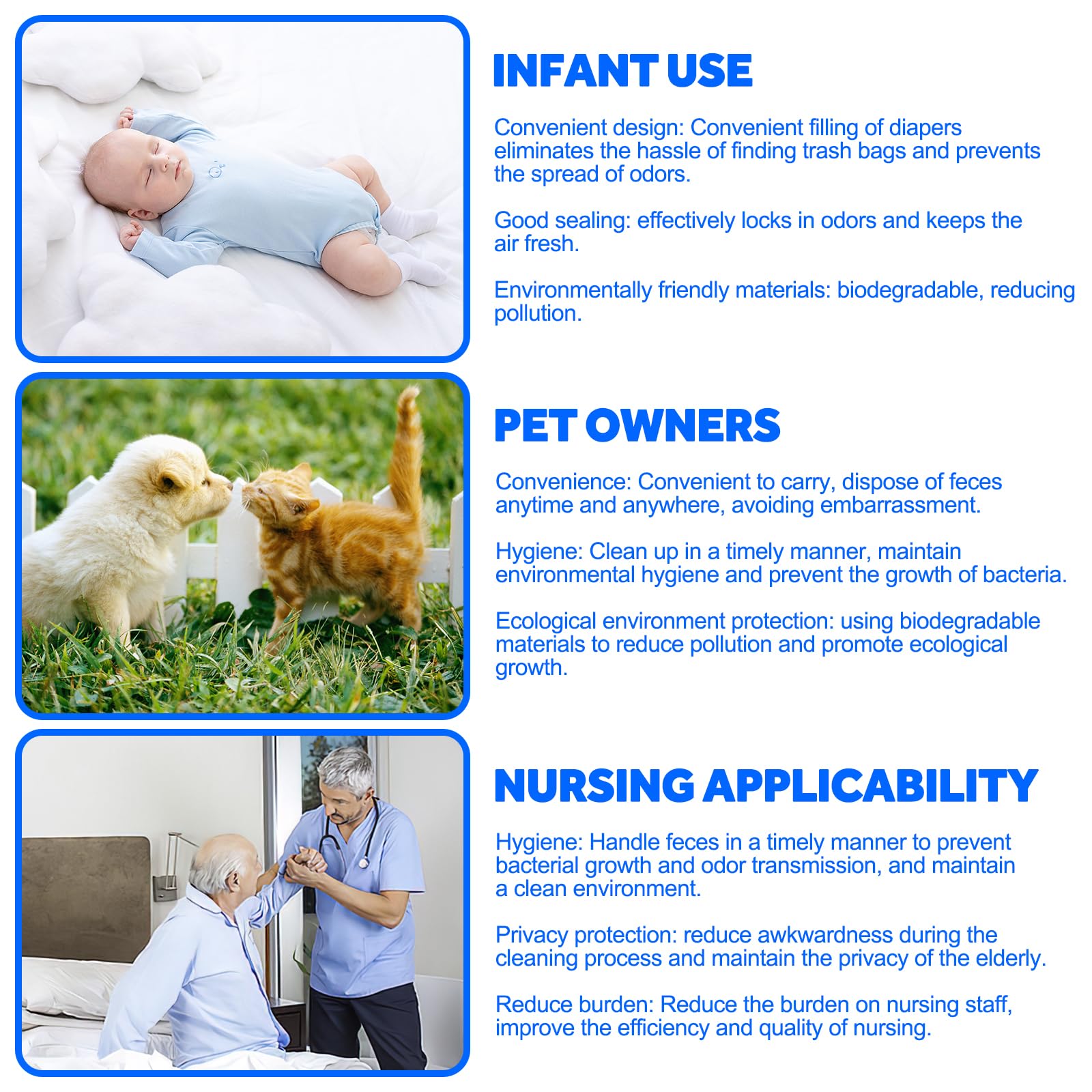 INFANT USE

Convenient design: Convenient filling of diapers eliminates the hassle of finding trash bags and prevents the spread of odors.

Good sealing: effectively locks in odors and keeps the air fresh.

Environmentally friendly materials: biodegradable, reducing pollution.

PET OWNERS

Convenience: Convenient to carry, dispose of feces anytime and anywhere, avoiding embarrassment.

Hygiene: Clean up in a timely manner, maintain environmental hygiene and prevent the growth of bacteria.

Ecological environment protection: using biodegradable materials to reduce pollution and promote ecological growth.

NURSING APPLICABILITY

Hygiene: Handle feces in a timely manner to prevent bacterial growth and odor transmission, and maintain a clean environment.

Privacy protection: reduce awkwardness during the cleaning process and maintain the privacy of the elderly.

Reduce burden: Reduce the burden on nursing staff, improve the efficiency and quality of nursing.